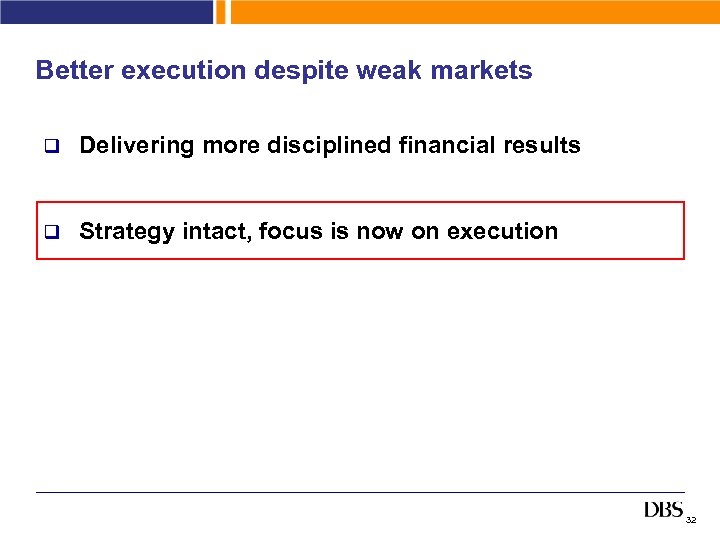 Better execution despite weak markets

❑ Delivering more disciplined financial results

❑ Strategy intact, focus is now on execution

DBS 32